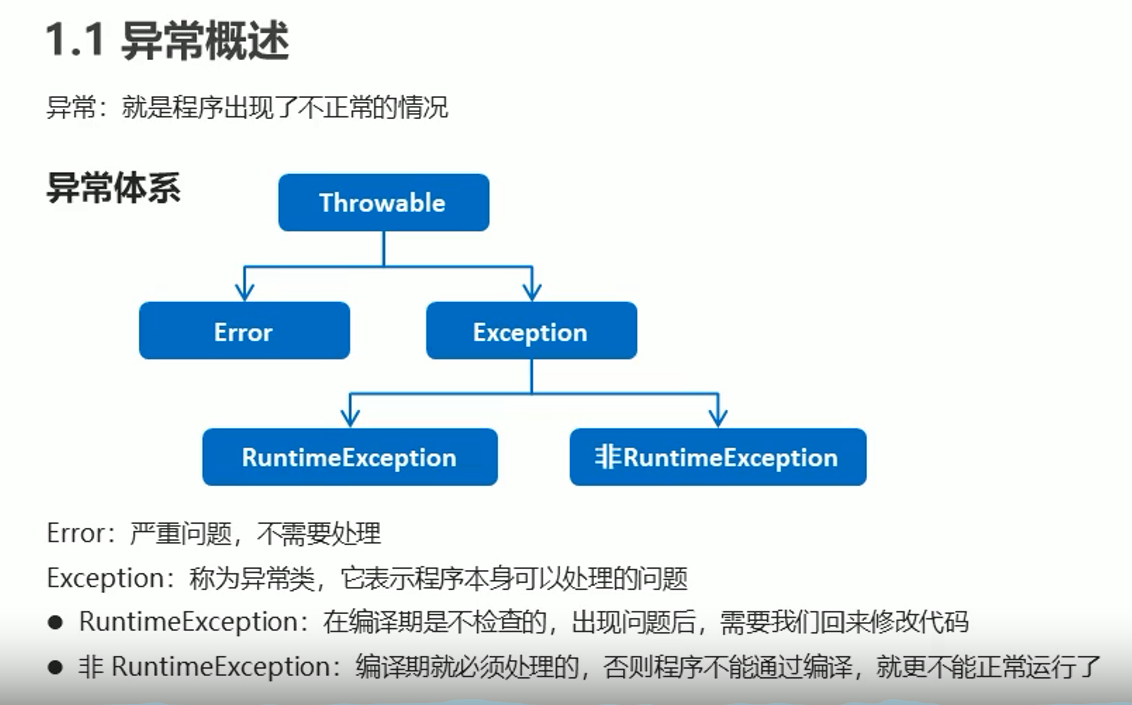 1.1 异常概述

异常：就是程序出现了不正常的情况

异常体系

Throwable

Error

Exception

RuntimeException

非RuntimeException

Error：严重问题，不需要处理

Exception：称为异常类，它表示程序本身可以处理的问题

● RuntimeException：在编译期是不检查的，出现问题后，需要我们回来修改代码

● 非 RuntimeException：编译期就必须处理的，否则程序不能通过编译，就更不能正常运行了